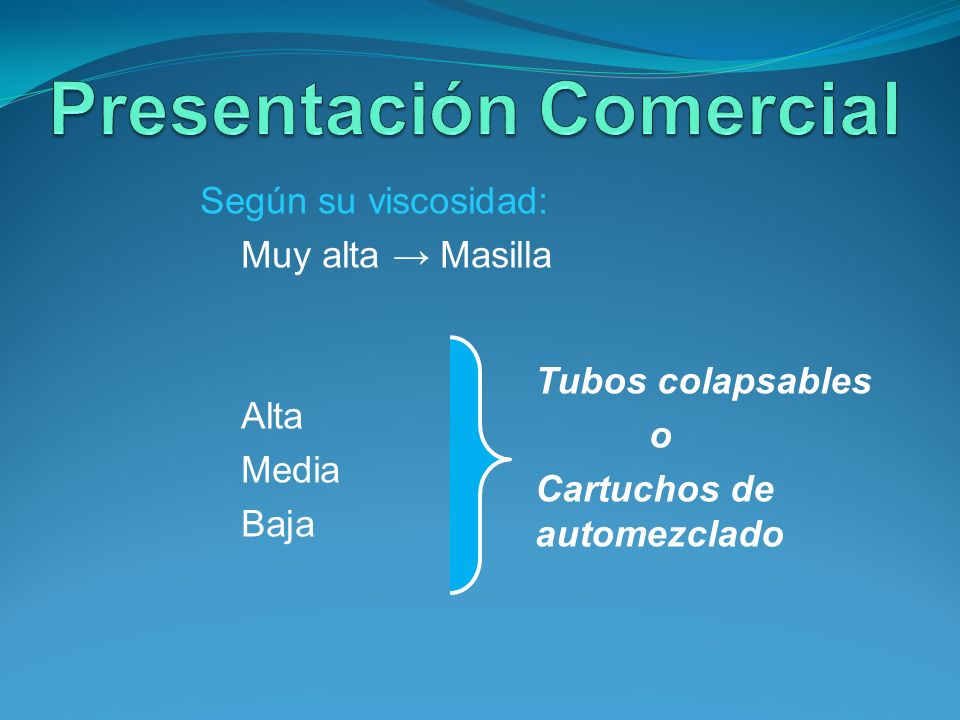 Presentación Comercial

Según su viscosidad:

Muy alta → Masilla

Alta
Media
Baja

Tubos colapsables
o
Cartuchos de automezclado